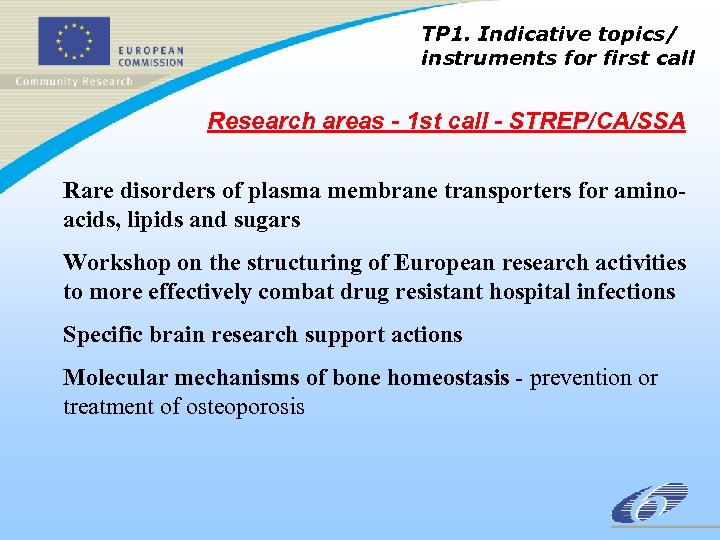 EUROPEAN COMMISSION

Community Research

TP1. Indicative topics/ instruments for first call

Research areas - 1st call - STREP/CA/SSA

Rare disorders of plasma membrane transporters for amino-acids, lipids and sugars

Workshop on the structuring of European research activities to more effectively combat drug resistant hospital infections

Specific brain research support actions

Molecular mechanisms of bone homeostasis - prevention or treatment of osteoporosis